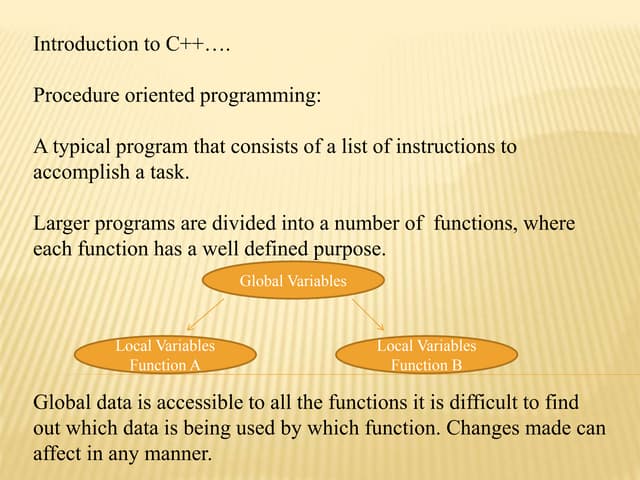 Introduction to C++….

Procedure oriented programming:

A typical program that consists of a list of instructions to accomplish a task.

Larger programs are divided into a number of functions, where each function has a well defined purpose.

Global Variables

Local Variables
Function A

Local Variables
Function B

Global data is accessible to all the functions it is difficult to find out which data is being used by which function. Changes made can affect in any manner.